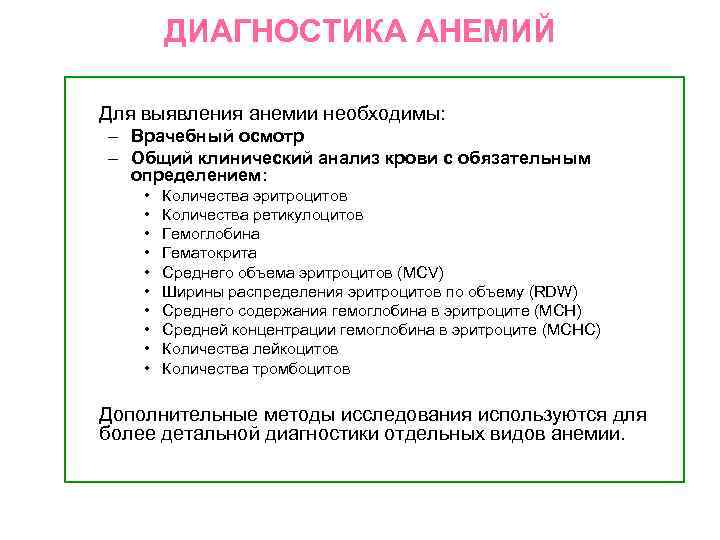 ДИАГНОСТИКА АНЕМИЙ

Для выявления анемии необходимы:
– Врачебный осмотр
– Общий клинический анализ крови с обязательным определением:
• Количества эритроцитов
• Количества ретикулоцитов
• Гемоглобина
• Гематокрита
• Среднего объема эритроцитов (MCV)
• Ширины распределения эритроцитов по объему (RDW)
• Среднего содержания гемоглобина в эритроците (MCH)
• Средней концентрации гемоглобина в эритроците (MCHC)
• Количества лейкоцитов
• Количества тромбоцитов

Дополнительные методы исследования используются для более детальной диагностики отдельных видов анемии.